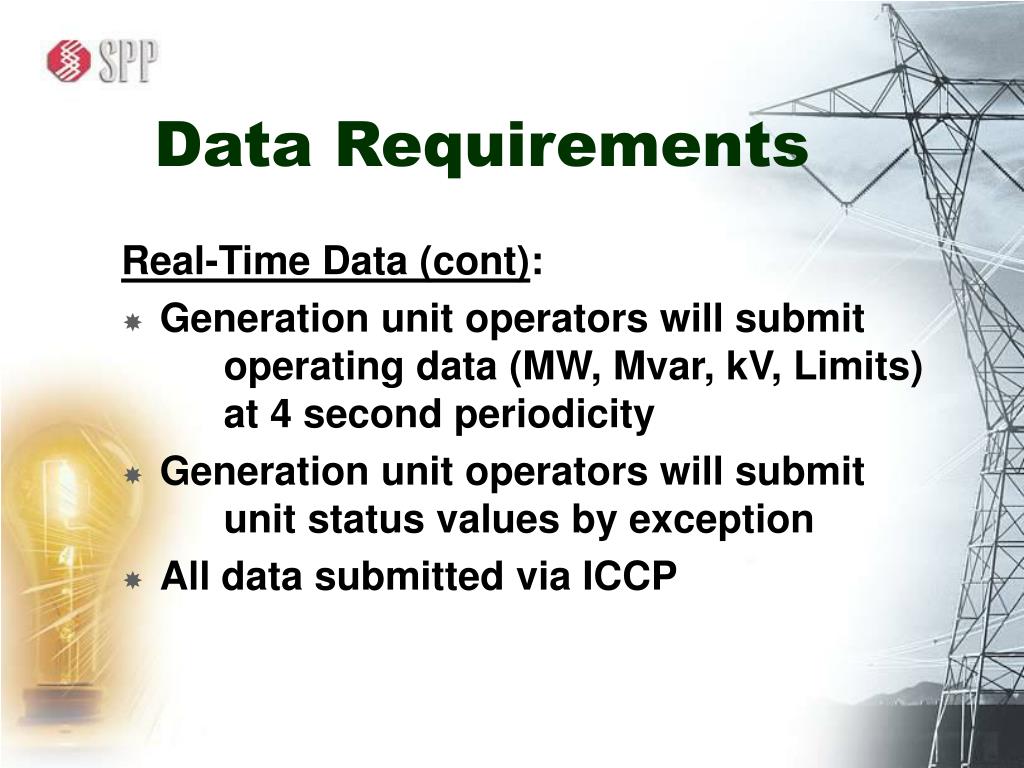 SPP

Data Requirements

Real-Time Data (cont):

Generation unit operators will submit operating data (MW, Mvar, kV, Limits) at 4 second periodicity

Generation unit operators will submit unit status values by exception

All data submitted via ICCP